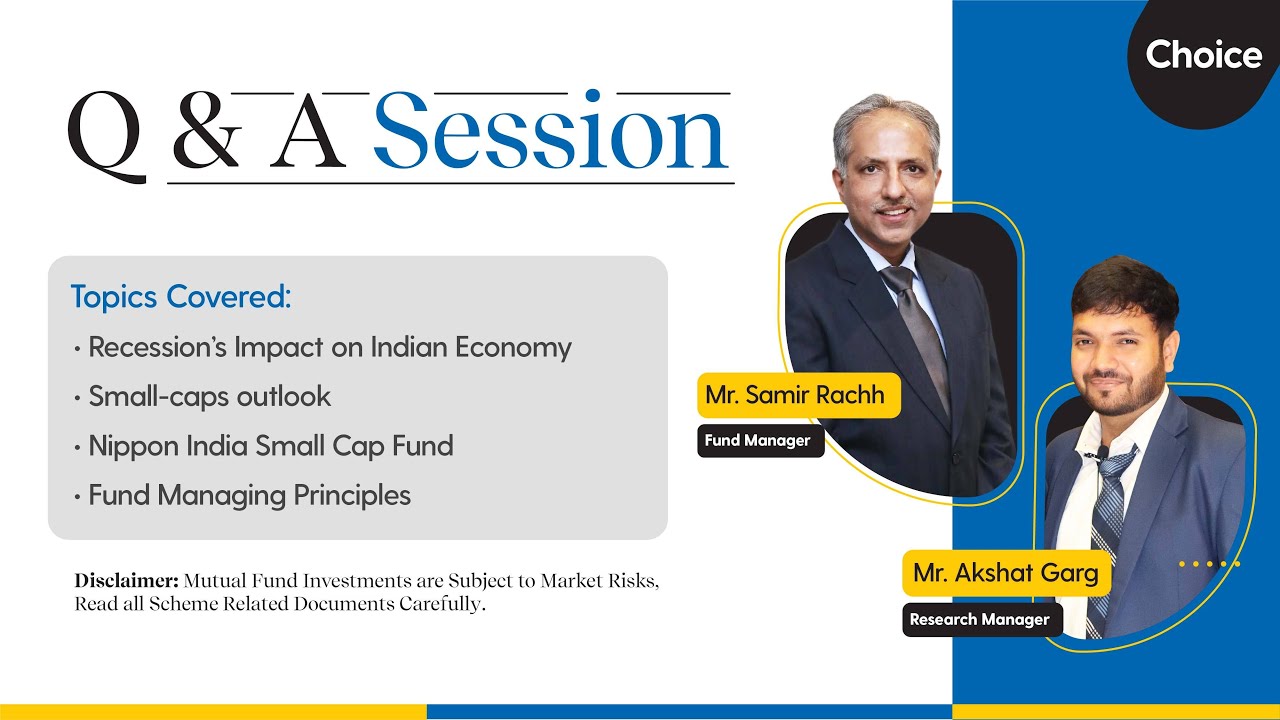 Choice

Q & A Session

Topics Covered:
• Recession's Impact on Indian Economy
• Small-caps outlook
• Nippon India Small Cap Fund
• Fund Managing Principles

Disclaimer: Mutual Fund Investments are Subject to Market Risks, Read all Scheme Related Documents Carefully.

Mr. Samir Rachh
Fund Manager

Mr. Akshat Garg
Research Manager